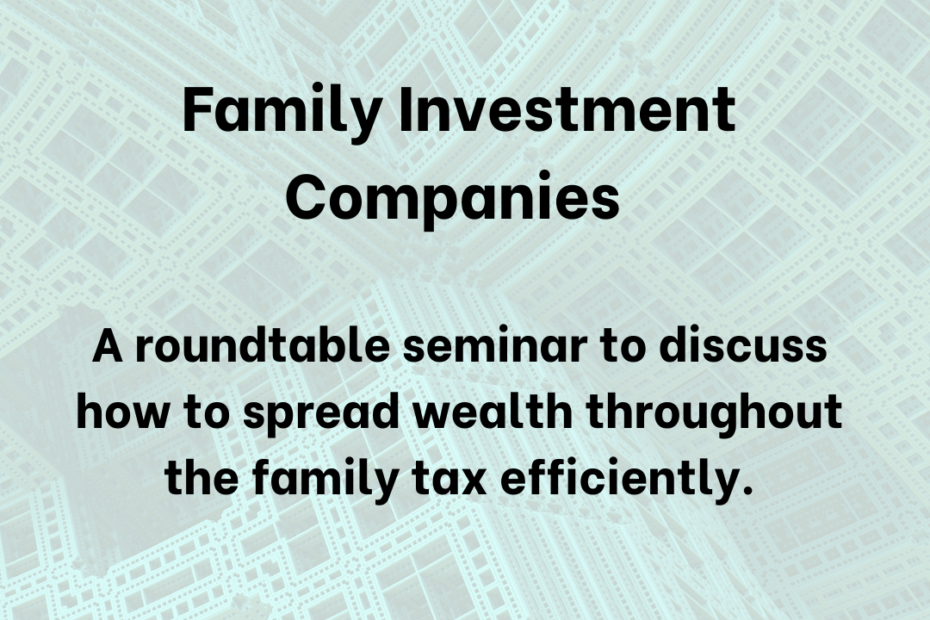 Family Investment Companies

A roundtable seminar to discuss how to spread wealth throughout the family tax efficiently.